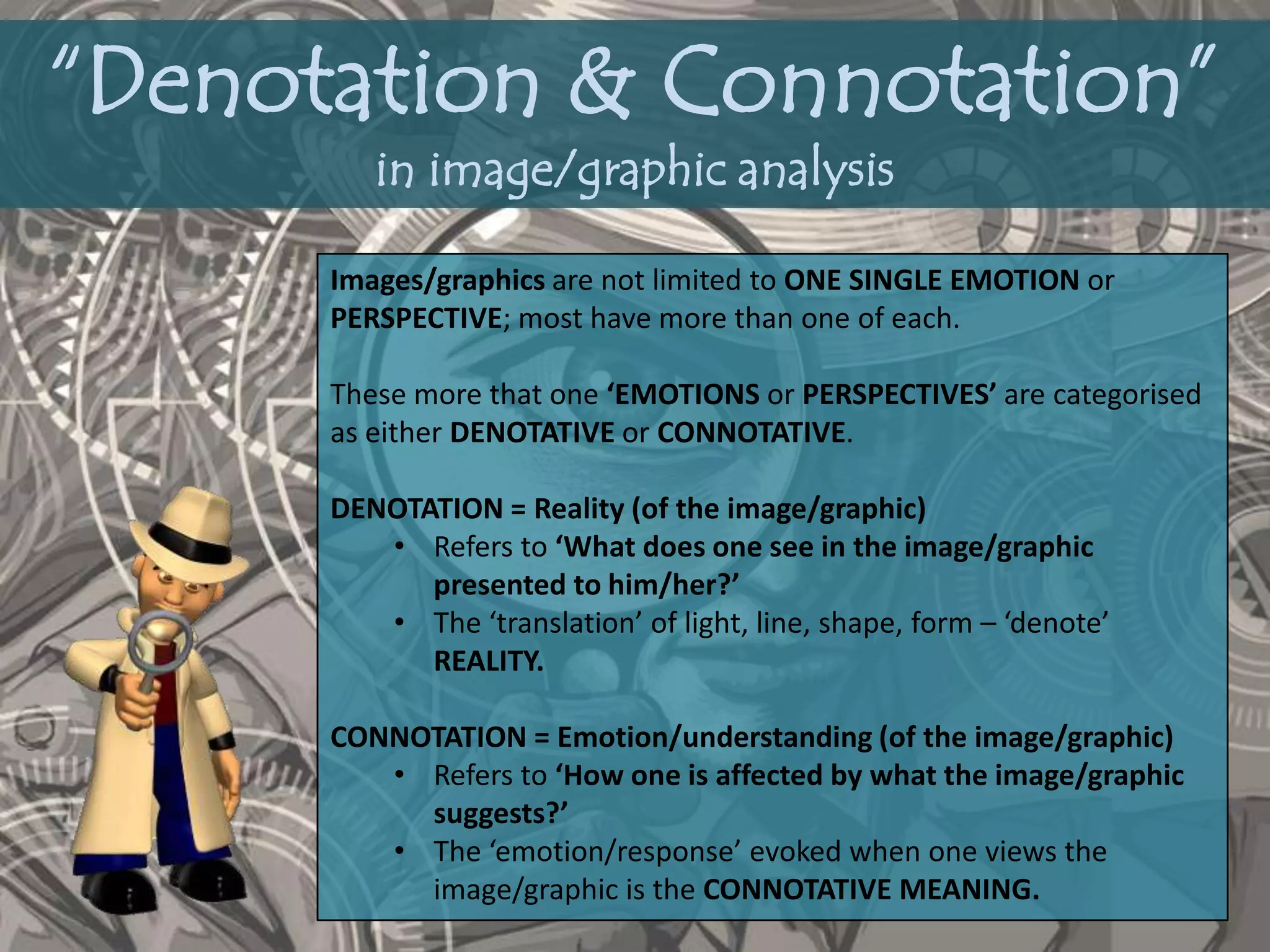 "Denotation & Connotation"
in image/graphic analysis

Images/graphics are not limited to ONE SINGLE EMOTION or PERSPECTIVE; most have more than one of each.

These more that one 'EMOTIONS or PERSPECTIVES' are categorised as either DENOTATIVE or CONNOTATIVE.

DENOTATION = Reality (of the image/graphic)
• Refers to 'What does one see in the image/graphic presented to him/her?'
• The 'translation' of light, line, shape, form – 'denote' REALITY.

CONNOTATION = Emotion/understanding (of the image/graphic)
• Refers to 'How one is affected by what the image/graphic suggests?'
• The 'emotion/response' evoked when one views the image/graphic is the CONNOTATIVE MEANING.